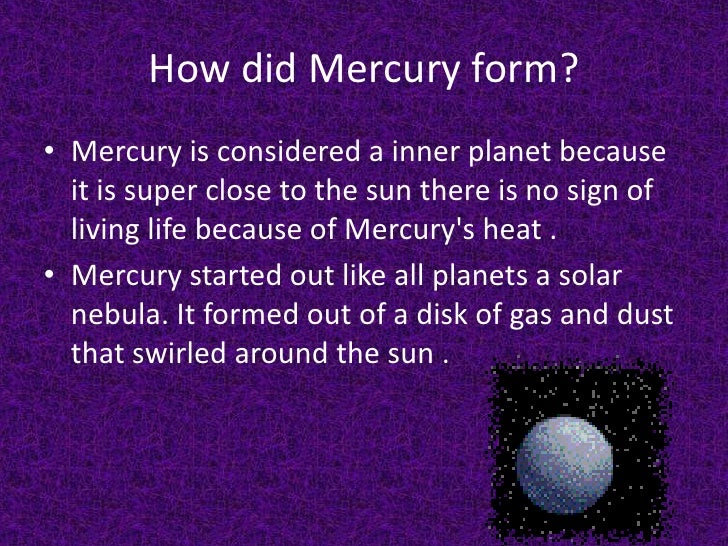 How did Mercury form?

• Mercury is considered a inner planet because it is super close to the sun there is no sign of living life because of Mercury's heat .

• Mercury started out like all planets a solar nebula. It formed out of a disk of gas and dust that swirled around the sun .